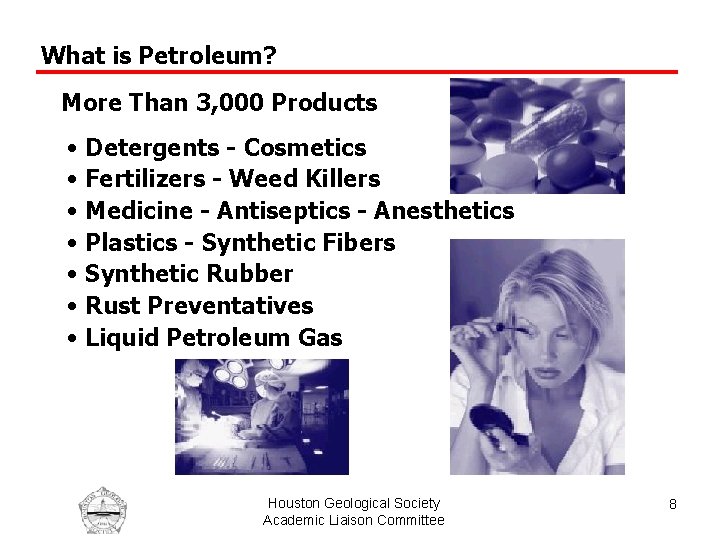 What is Petroleum?

More Than 3,000 Products

• Detergents - Cosmetics
• Fertilizers - Weed Killers
• Medicine - Antiseptics - Anesthetics
• Plastics - Synthetic Fibers
• Synthetic Rubber
• Rust Preventatives
• Liquid Petroleum Gas

Houston Geological Society
Academic Liaison Committee

8